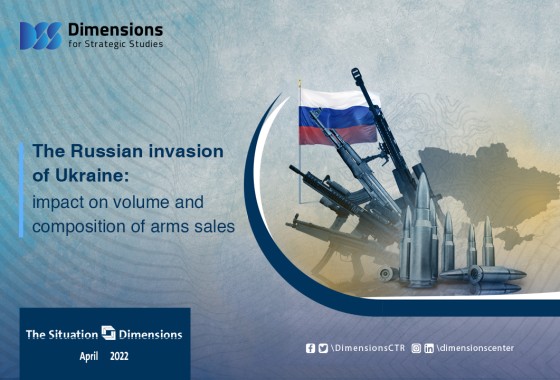 Dimensions
for Strategic Studies

The Russian invasion of Ukraine:
impact on volume and composition of arms sales

The Situation Dimensions
April 2022

\DimensionsCTR \dimensionscenter